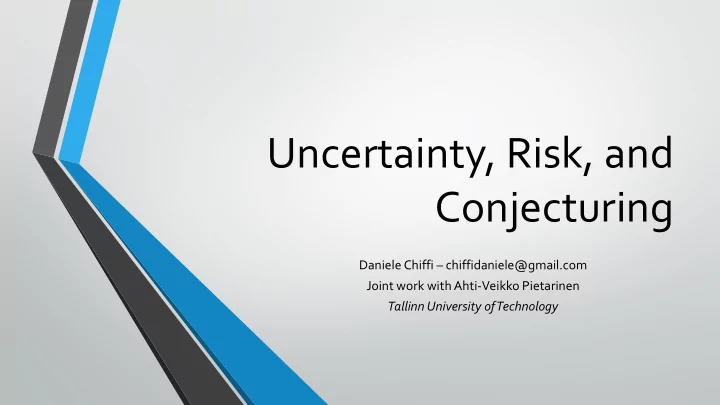 Uncertainty, Risk, and Conjecturing

Daniele Chiffi – chiffidaniele@gmail.com
Joint work with Ahti-Veikko Pietarinen
Tallinn University of Technology